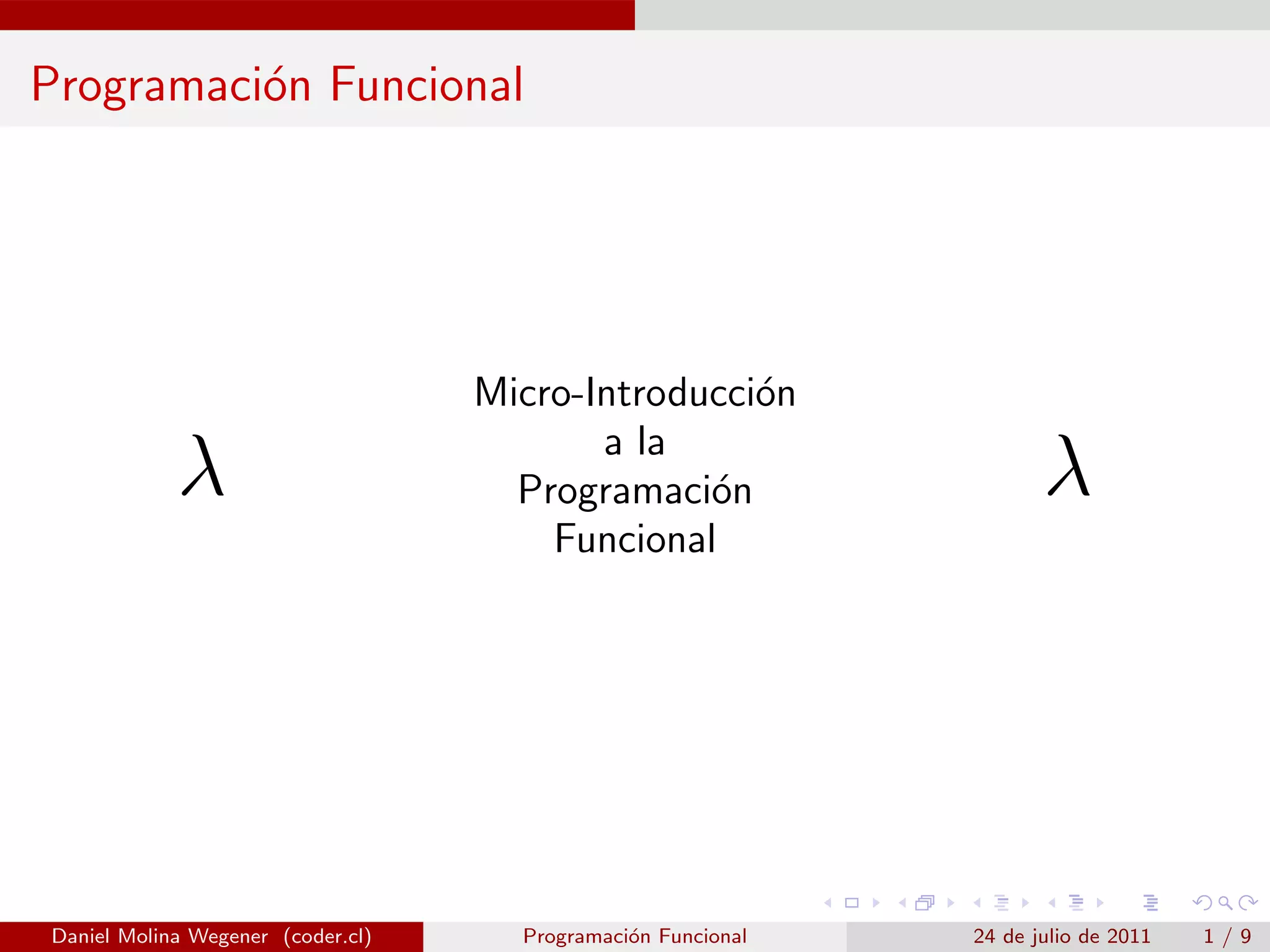 Programación Funcional

$\lambda$ Micro-Introducción a la Programación Funcional $\lambda$

Daniel Molina Wegener (coder.cl)

Programación Funcional

24 de julio de 2011

1 / 9